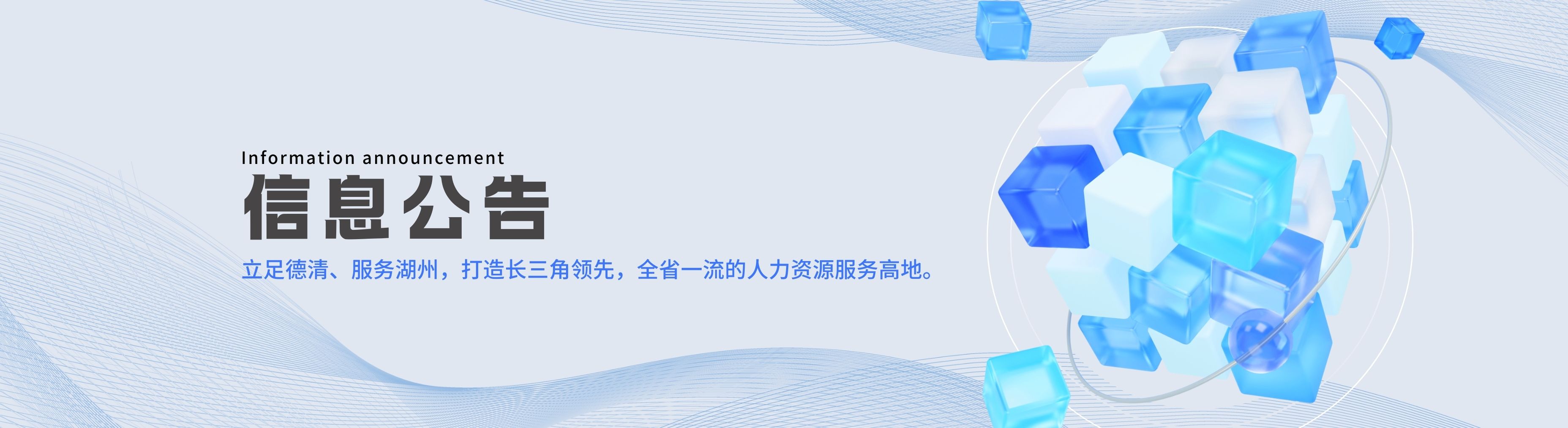 Information announcement
信息公告
立足德清、服务湖州，打造长三角领先，全省一流的人力资源服务高地。